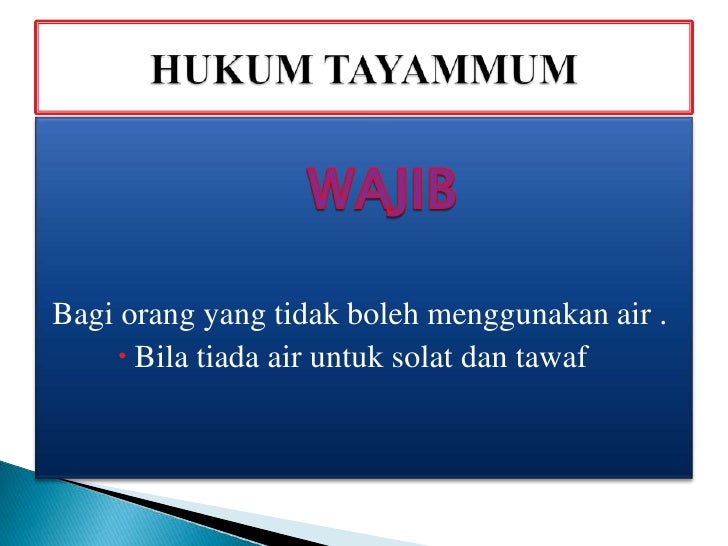 HUKUM TAYAMMUM

WAJIB

Bagi orang yang tidak boleh menggunakan air .

• Bila tiada air untuk solat dan tawaf